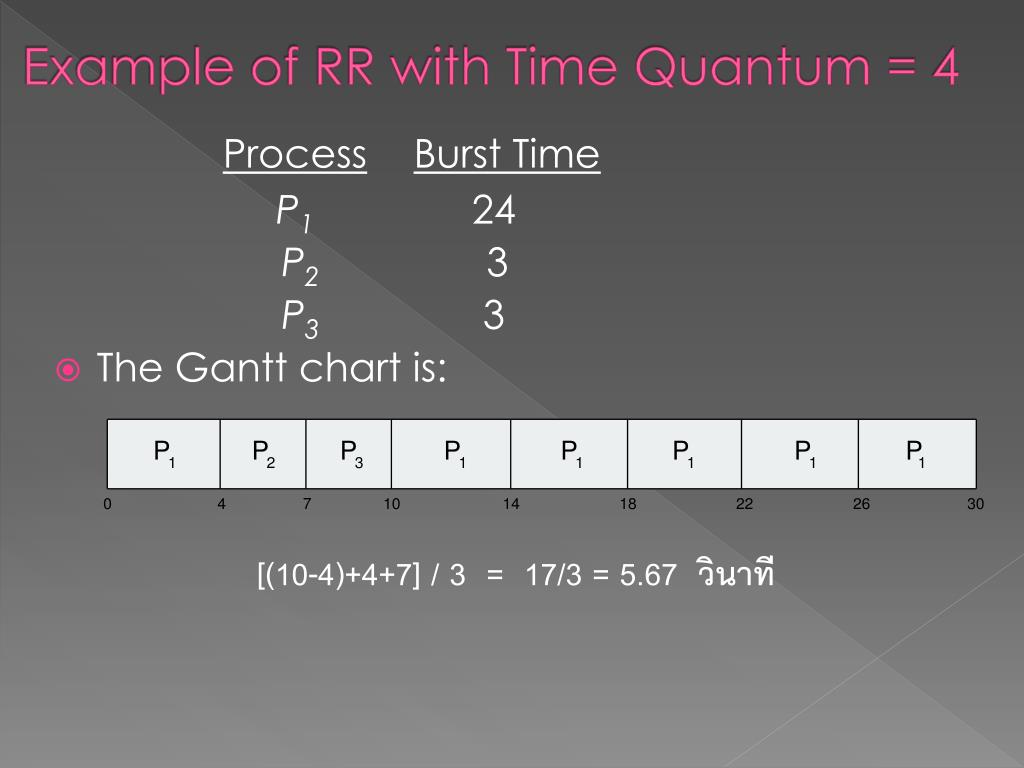 Example of RR with Time Quantum = 4

| Process | Burst Time |
|---|---|
| $P_1$ | 24 |
| $P_2$ | 3 |
| $P_3$ | 3 |

The Gantt chart is:

| $P_1$ | $P_2$ | $P_3$ | $P_1$ | $P_1$ | $P_1$ | $P_1$ | $P_1$ |
|---|---|---|---|---|---|---|---|

0 4 7 10 14 18 22 26 30

[(10-4)+4+7] / 3 = 17/3 = 5.67 วินาที